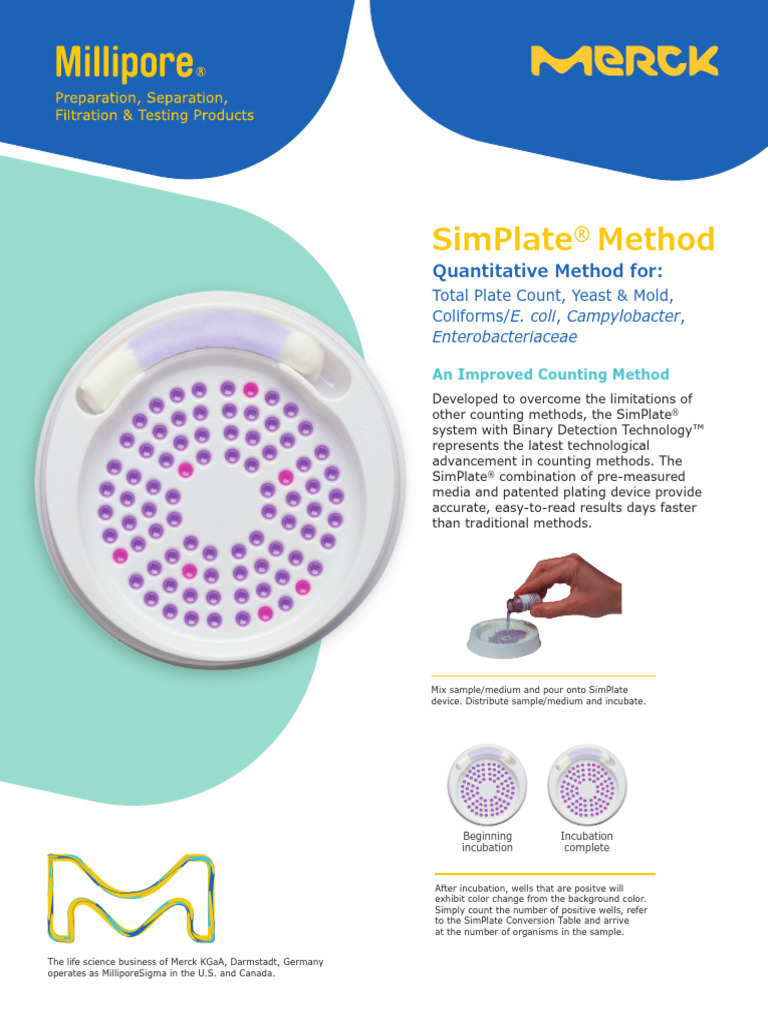 Millipore®

Preparation, Separation, Filtration & Testing Products

MERCK

SimPlate® Method

Quantitative Method for:

Total Plate Count, Yeast & Mold, Coliforms/E. coli, Campylobacter, Enterobacteriaceae

An Improved Counting Method

Developed to overcome the limitations of other counting methods, the SimPlate® system with Binary Detection Technology™ represents the latest technological advancement in counting methods. The SimPlate® combination of pre-measured media and patented plating device provide accurate, easy-to-read results days faster than traditional methods.

Mix sample/medium and pour onto SimPlate device. Distribute sample/medium and incubate.

Beginning incubation

Incubation complete

After incubation, wells that are positve will exhibit color change from the background color. Simply count the number of positive wells, refer to the SimPlate Conversion Table and arrive at the number of organisms in the sample.

The life science business of Merck KGaA, Darmstadt, Germany operates as MilliporeSigma in the U.S. and Canada.